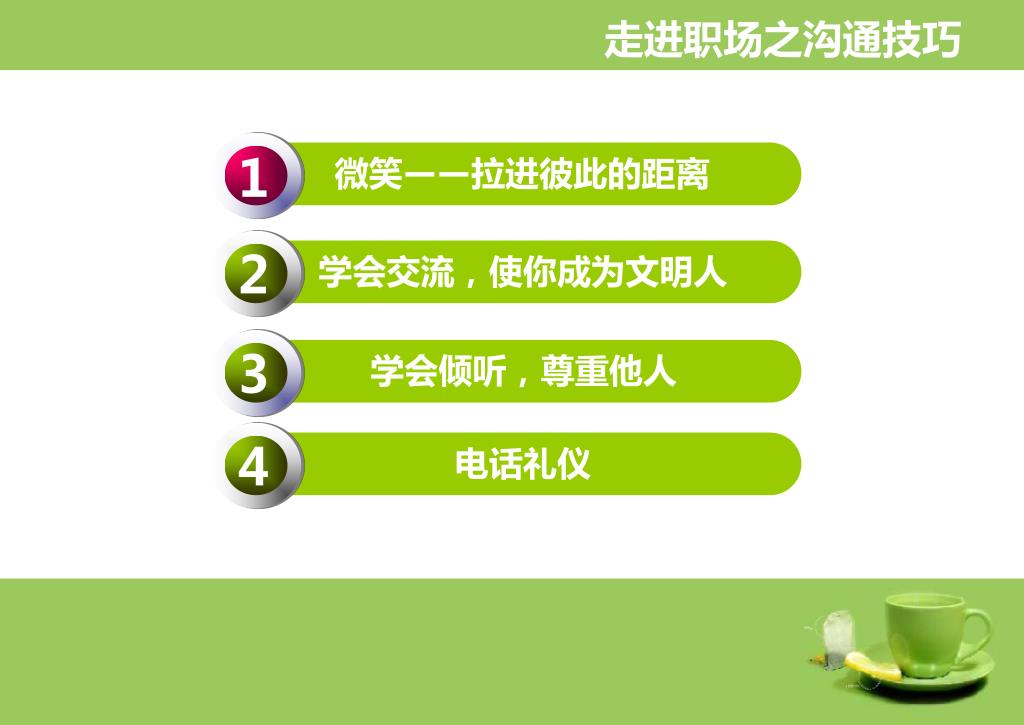 走进职场之沟通技巧

1 微笑——拉进彼此的距离

2 学会交流，使你成为文明人

3 学会倾听，尊重他人

4 电话礼仪